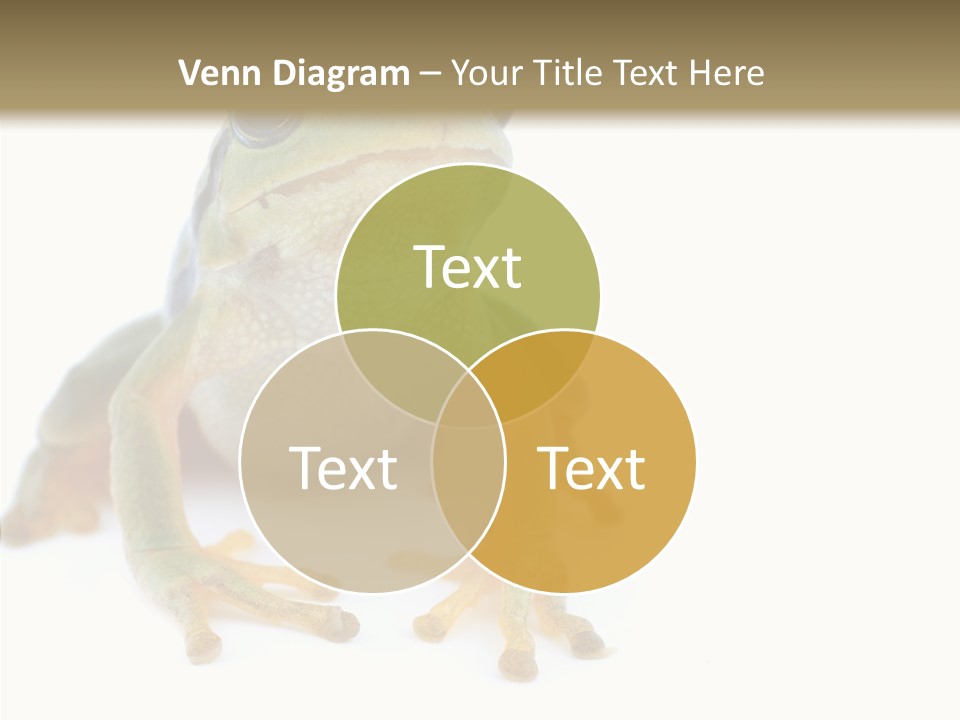 Venn Diagram – Your Title Text Here

Text

Text

Text